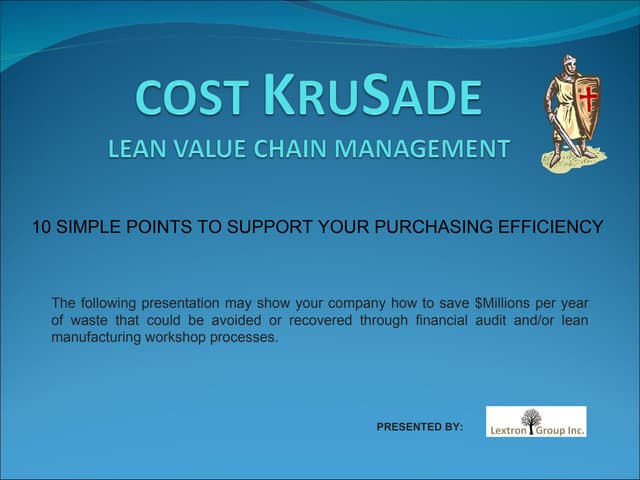 COST KRUSADE

LEAN VALUE CHAIN MANAGEMENT

10 SIMPLE POINTS TO SUPPORT YOUR PURCHASING EFFICIENCY

The following presentation may show your company how to save $Millions per year of waste that could be avoided or recovered through financial audit and/or lean manufacturing workshop processes.

PRESENTED BY:

Lextron Group Inc.